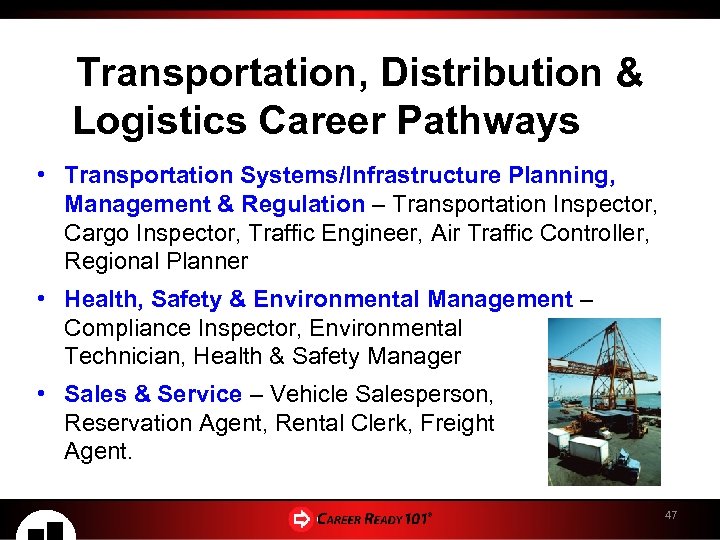 Transportation, Distribution & Logistics Career Pathways

• Transportation Systems/Infrastructure Planning, Management & Regulation – Transportation Inspector, Cargo Inspector, Traffic Engineer, Air Traffic Controller, Regional Planner

• Health, Safety & Environmental Management – Compliance Inspector, Environmental Technician, Health & Safety Manager

• Sales & Service – Vehicle Salesperson, Reservation Agent, Rental Clerk, Freight Agent.

CAREER READY 101®

47